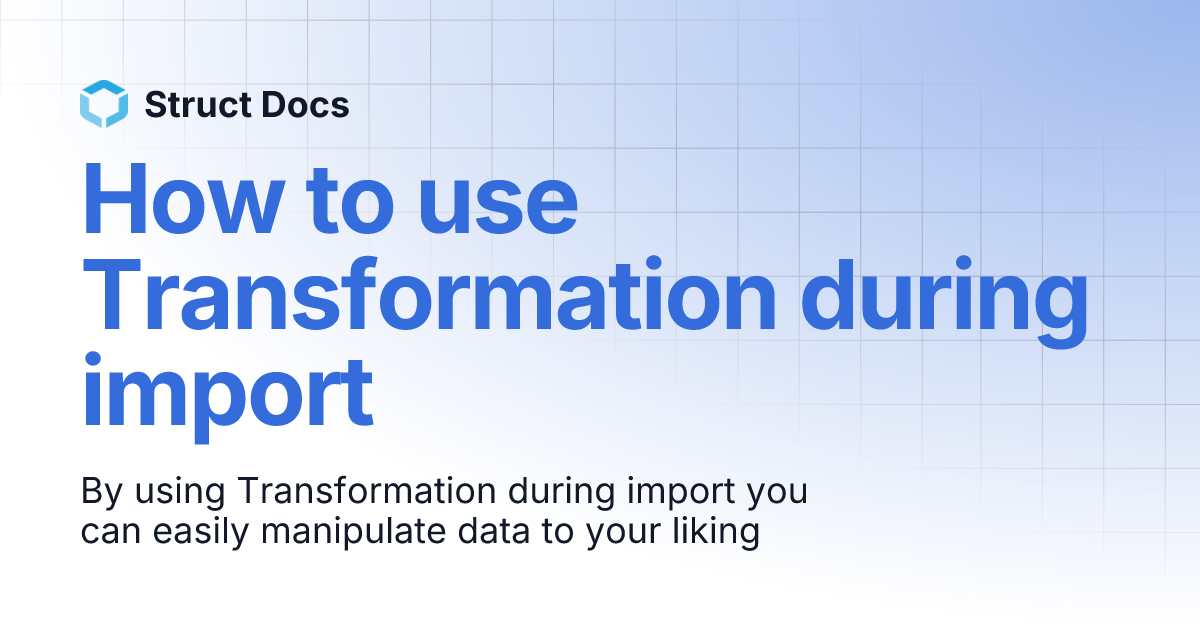 Struct Docs

How to use Transformation during import

By using Transformation during import you can easily manipulate data to your liking